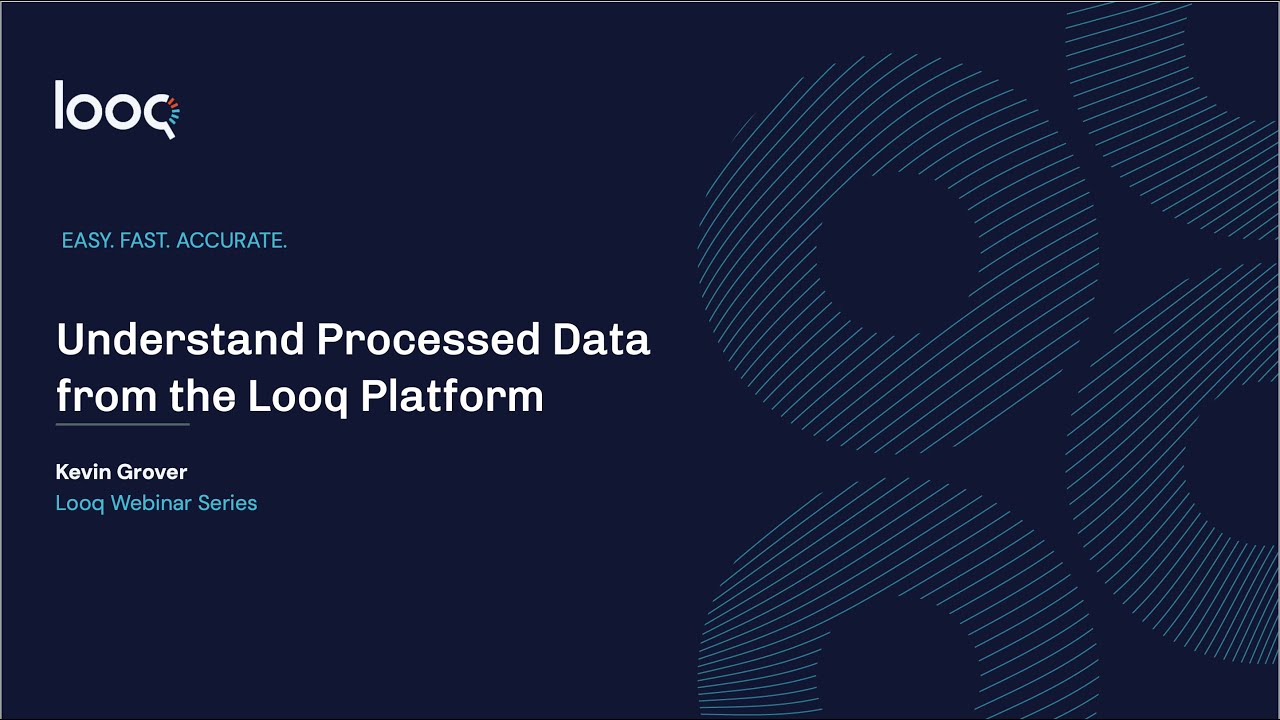 looq

EASY. FAST. ACCURATE.

Understand Processed Data from the Looq Platform

Kevin Grover
Looq Webinar Series